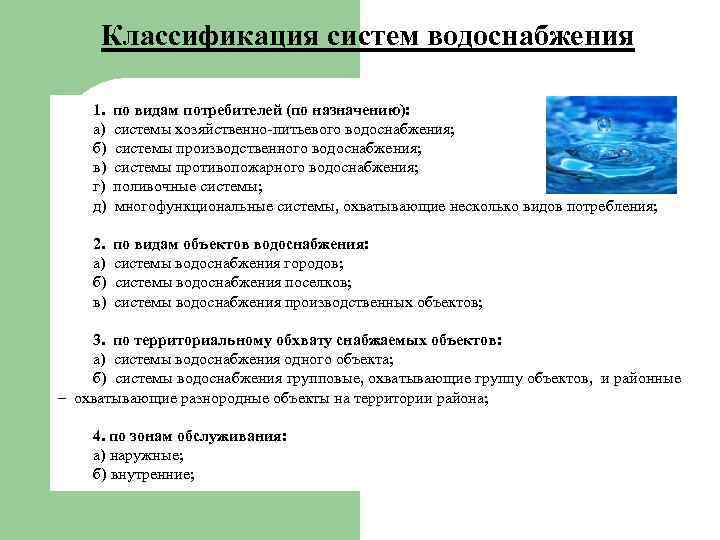 Классификация систем водоснабжения

1. по видам потребителей (по назначению):
а) системы хозяйственно-питьевого водоснабжения;
б) системы производственного водоснабжения;
в) системы противопожарного водоснабжения;
г) поливочные системы;
д) многофункциональные системы, охватывающие несколько видов потребления;

2. по видам объектов водоснабжения:
а) системы водоснабжения городов;
б) системы водоснабжения поселков;
в) системы водоснабжения производственных объектов;

3. по территориальному обхвату снабжаемых объектов:
а) системы водоснабжения одного объекта;
б) системы водоснабжения групповые, охватывающие группу объектов, и районные – охватывающие разнородные объекты на территории района;

4. по зонам обслуживания:
а) наружные;
б) внутренние;